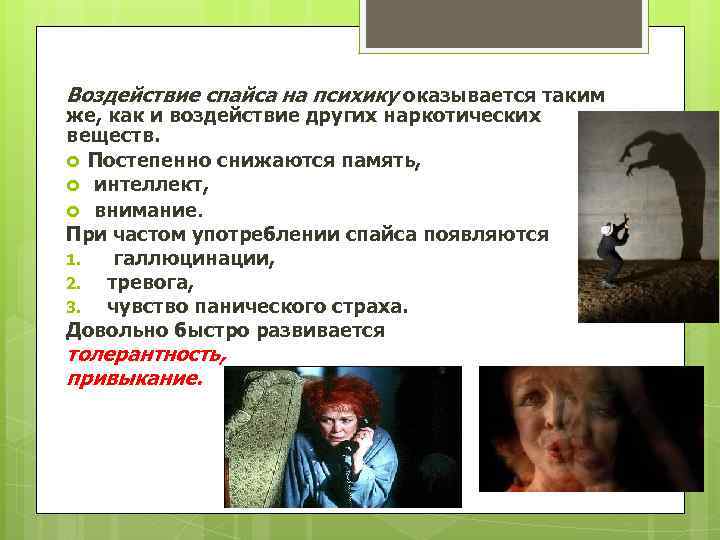 Воздействие спайса на психику оказывается таким же, как и воздействие других наркотических веществ.

Постепенно снижаются память,
интеллект,
внимание.

При частом употреблении спайса появляются
1. галлюцинации,
2. тревога,
3. чувство панического страха.

Довольно быстро развивается толерантность, привыкание.